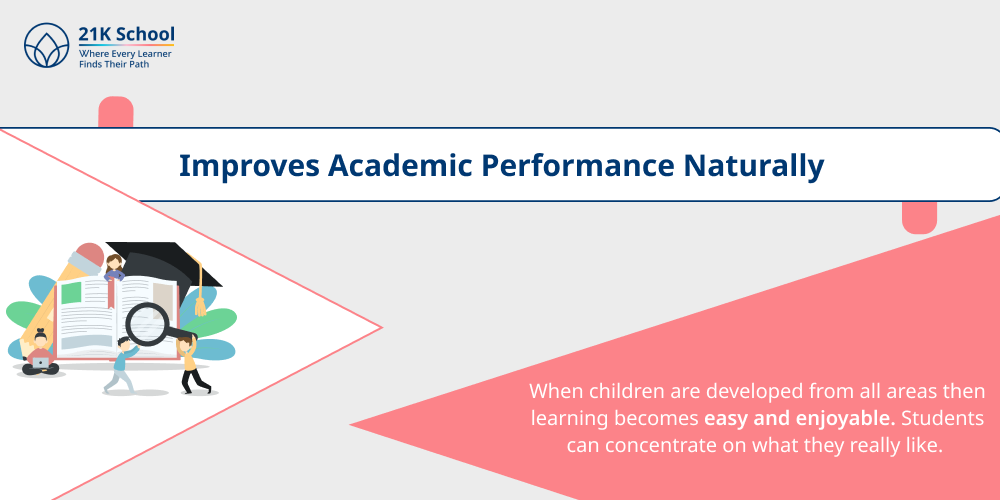 21K School
Where Every Learner Finds Their Path

Improves Academic Performance Naturally

When children are developed from all areas then learning becomes easy and enjoyable. Students can concentrate on what they really like.